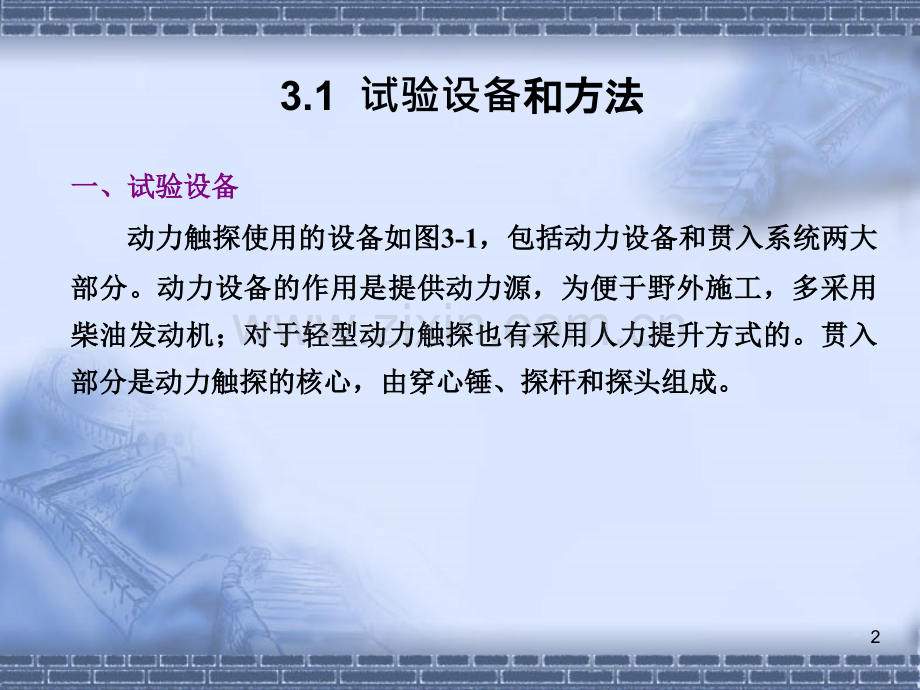 3.1 试验设备和方法

一、试验设备

动力触探使用的设备如图3-1，包括动力设备和贯入系统两大部分。动力设备的作用是提供动力源，为便于野外施工，多采用柴油发动机；对于轻型动力触探也有采用人力提升方式的。贯入部分是动力触探的核心，由穿心锤、探杆和探头组成。

www.zixin.com.cn

2